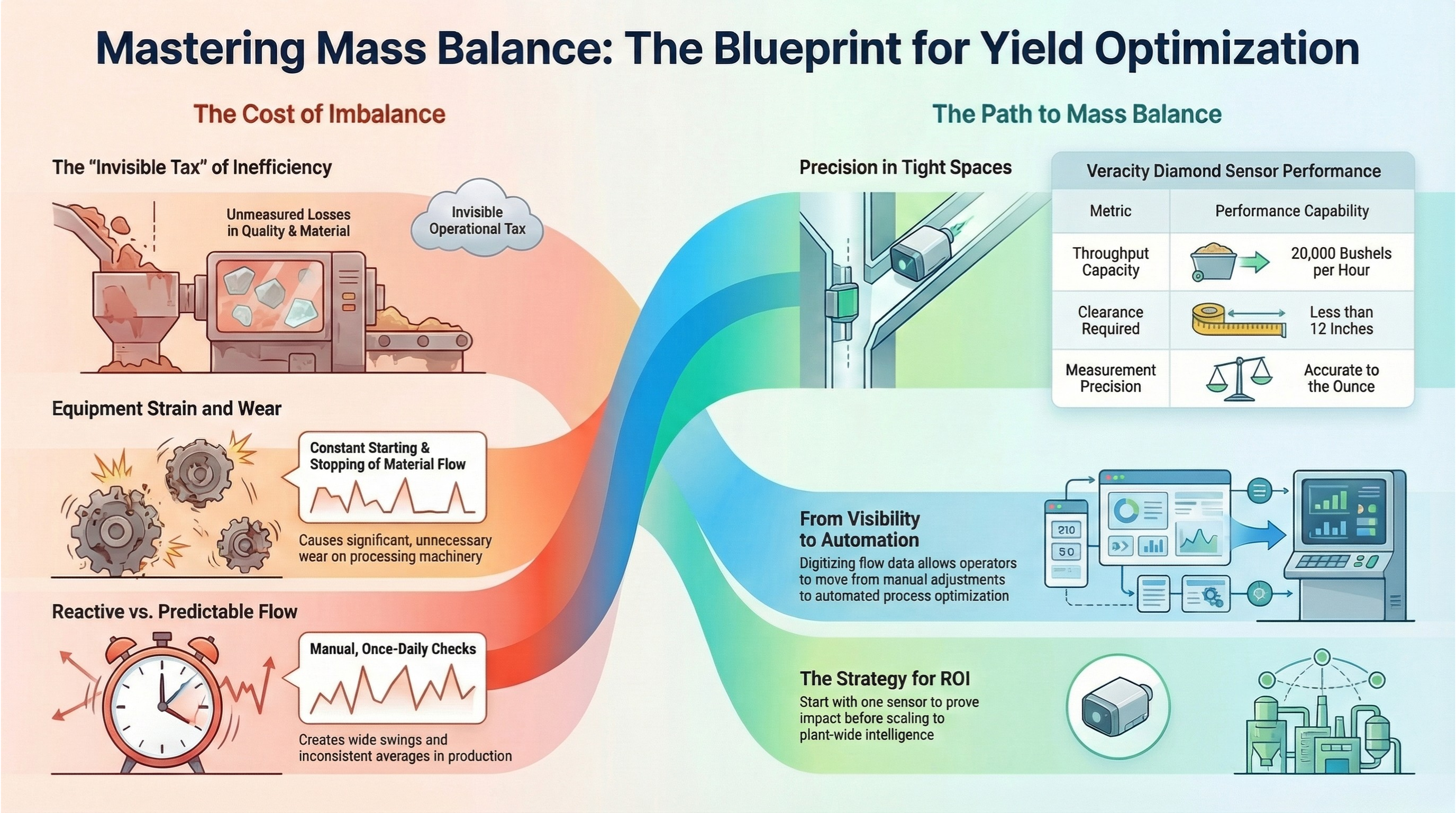 Mastering Mass Balance: The Blueprint for Yield Optimization

The Cost of Imbalance

The "Invisible Tax" of Inefficiency

Unmeasured Losses in Quality & Material

Invisible Operational Tax

Equipment Strain and Wear

Constant Starting & Stopping of Material Flow

Causes significant, unnecessary wear on processing machinery

Reactive vs. Predictable Flow

Manual, Once-Daily Checks

Creates wide swings and inconsistent averages in production

The Path to Mass Balance

Precision in Tight Spaces

Veracity Diamond Sensor Performance

| Metric | Performance Capability |
|---|---|
| Throughput Capacity | 20,000 Bushels per Hour |
| Clearance Required | Less than 12 Inches |
| Measurement Precision | Accurate to the Ounce |

From Visibility to Automation

Digitizing flow data allows operators to move from manual adjustments to automated process optimization

210

50

The Strategy for ROI

Start with one sensor to prove impact before scaling to plant-wide intelligence